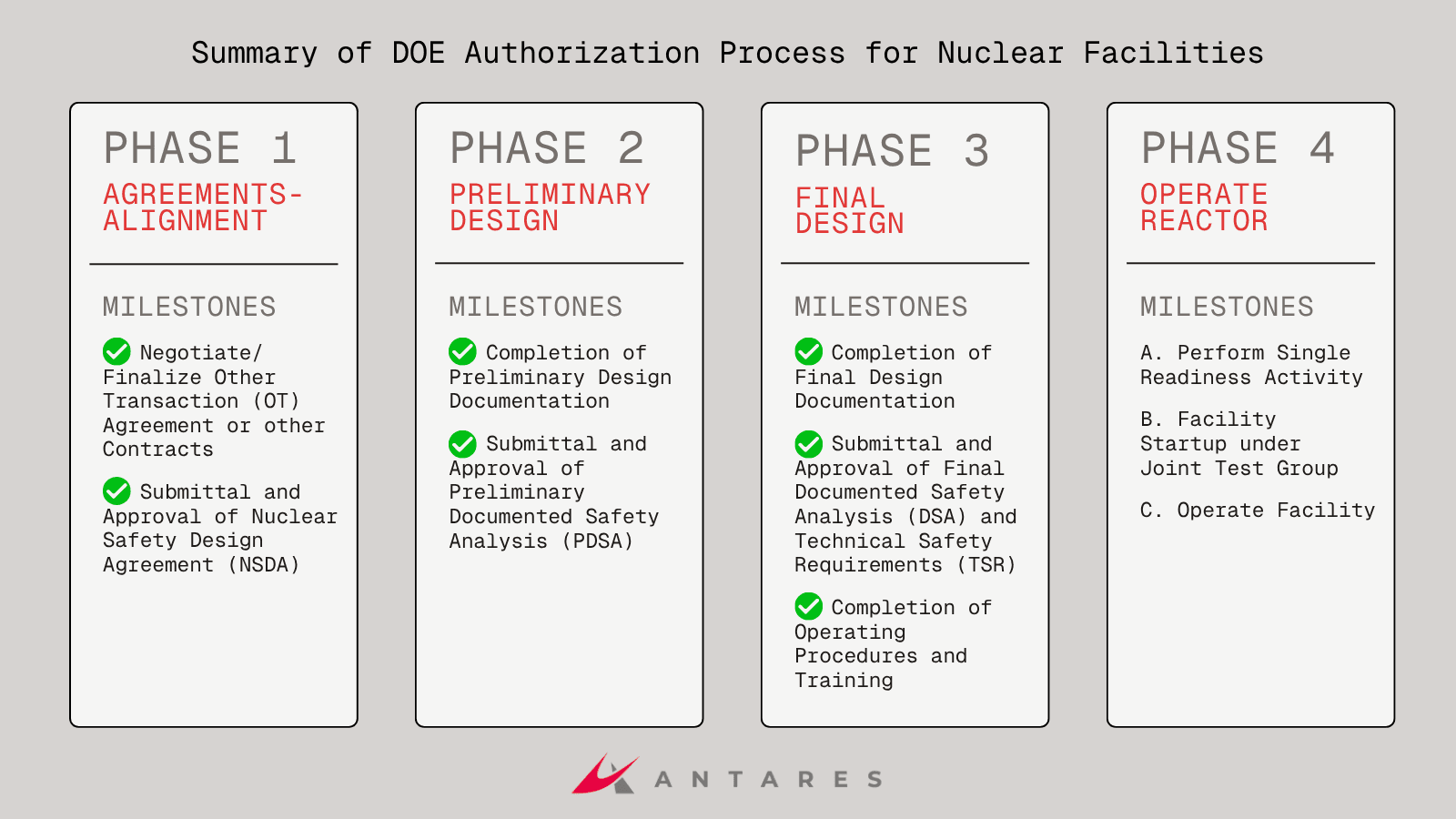 Summary of DOE Authorization Process for Nuclear Facilities

PHASE 1
AGREEMENTS-ALIGNMENT

MILESTONES

Negotiate/ Finalize Other Transaction (OT) Agreement or other Contracts

Submittal and Approval of Nuclear Safety Design Agreement (NSDA)

PHASE 2
PRELIMINARY DESIGN

MILESTONES

Completion of Preliminary Design Documentation

Submittal and Approval of Preliminary Documented Safety Analysis (PDSA)

PHASE 3
FINAL DESIGN

MILESTONES

Completion of Final Design Documentation

Submittal and Approval of Final Documented Safety Analysis (DSA) and Technical Safety Requirements (TSR)

Completion of Operating Procedures and Training

PHASE 4
OPERATE REACTOR

MILESTONES

A. Perform Single Readiness Activity

B. Facility Startup under Joint Test Group

C. Operate Facility

ANTARES